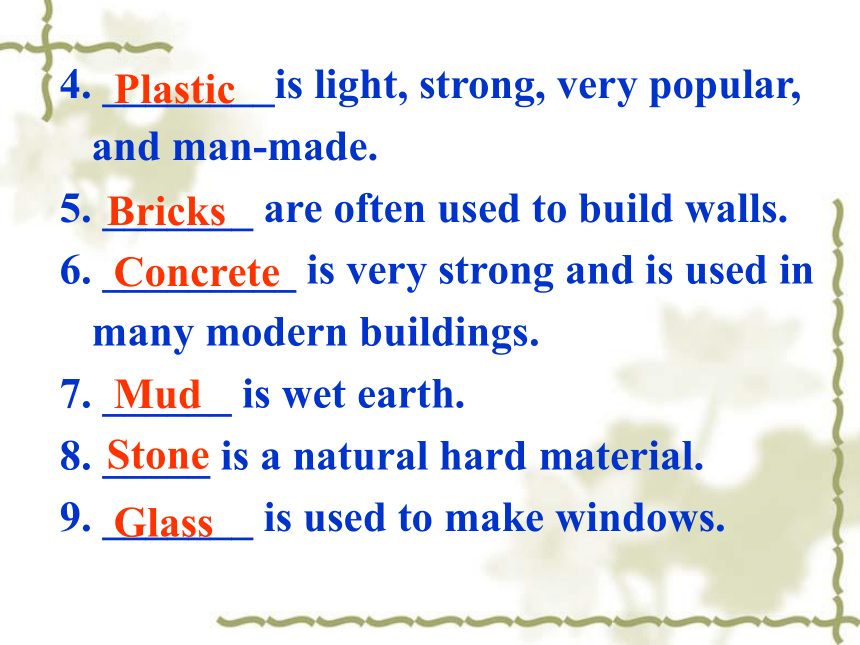 4. Plastic is light, strong, very popular, and man-made.
5. Bricks are often used to build walls.
6. Concrete is very strong and is used in many modern buildings.
7. Mud is wet earth.
8. Stone is a natural hard material.
9. Glass is used to make windows.